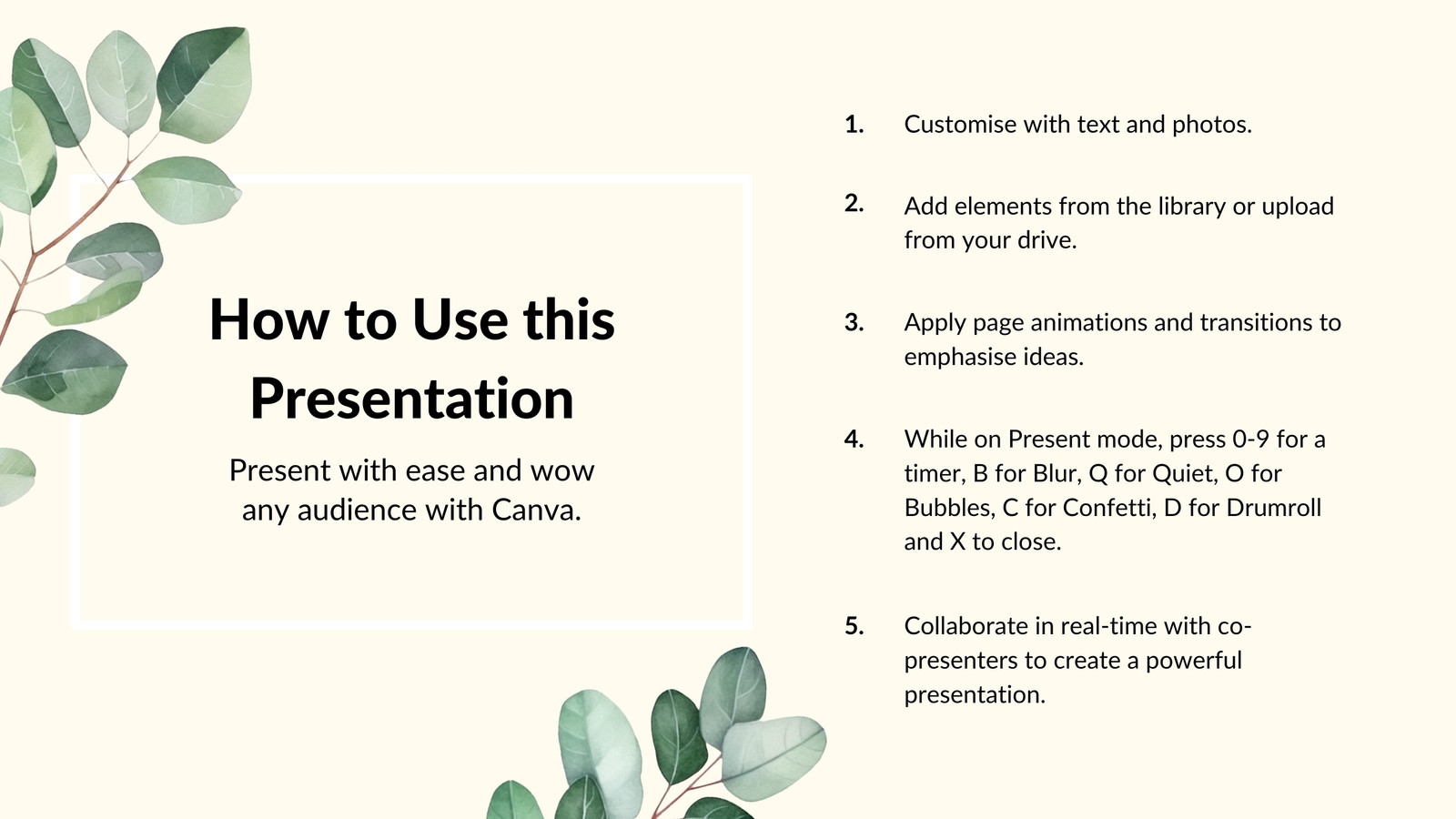 How to Use this Presentation

Present with ease and wow any audience with Canva.

1. Customise with text and photos.

2. Add elements from the library or upload from your drive.

3. Apply page animations and transitions to emphasise ideas.

4. While on Present mode, press 0-9 for a timer, B for Blur, Q for Quiet, O for Bubbles, C for Confetti, D for Drumroll and X to close.

5. Collaborate in real-time with co-presenters to create a powerful presentation.